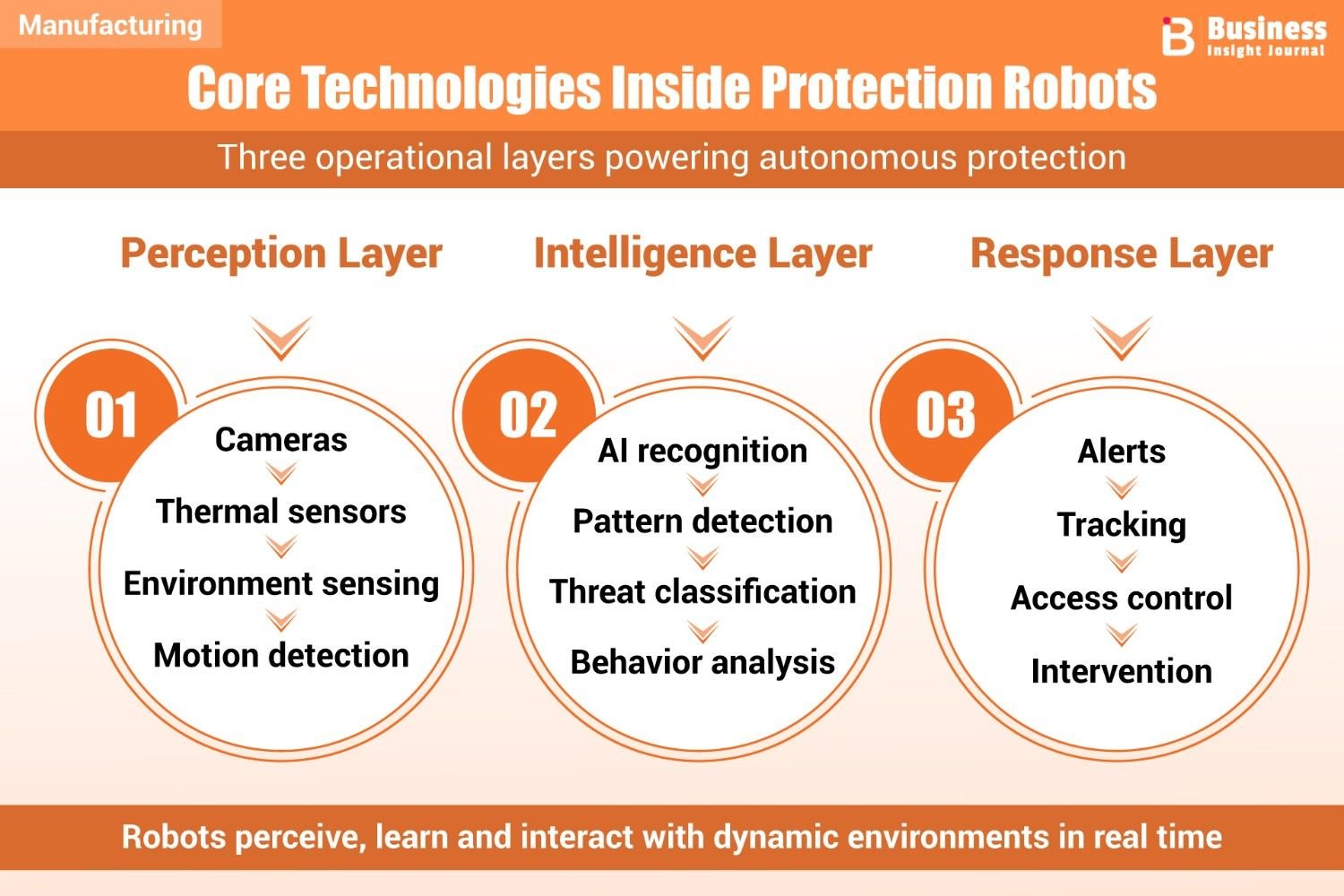 Manufacturing

Business Insight Journal

Core Technologies Inside Protection Robots

Three operational layers powering autonomous protection

Perception Layer

01

Cameras

Thermal sensors

Environment sensing

Motion detection

Intelligence Layer

02

AI recognition

Pattern detection

Threat classification

Behavior analysis

Response Layer

03

Alerts

Tracking

Access control

Intervention

Robots perceive, learn and interact with dynamic environments in real time